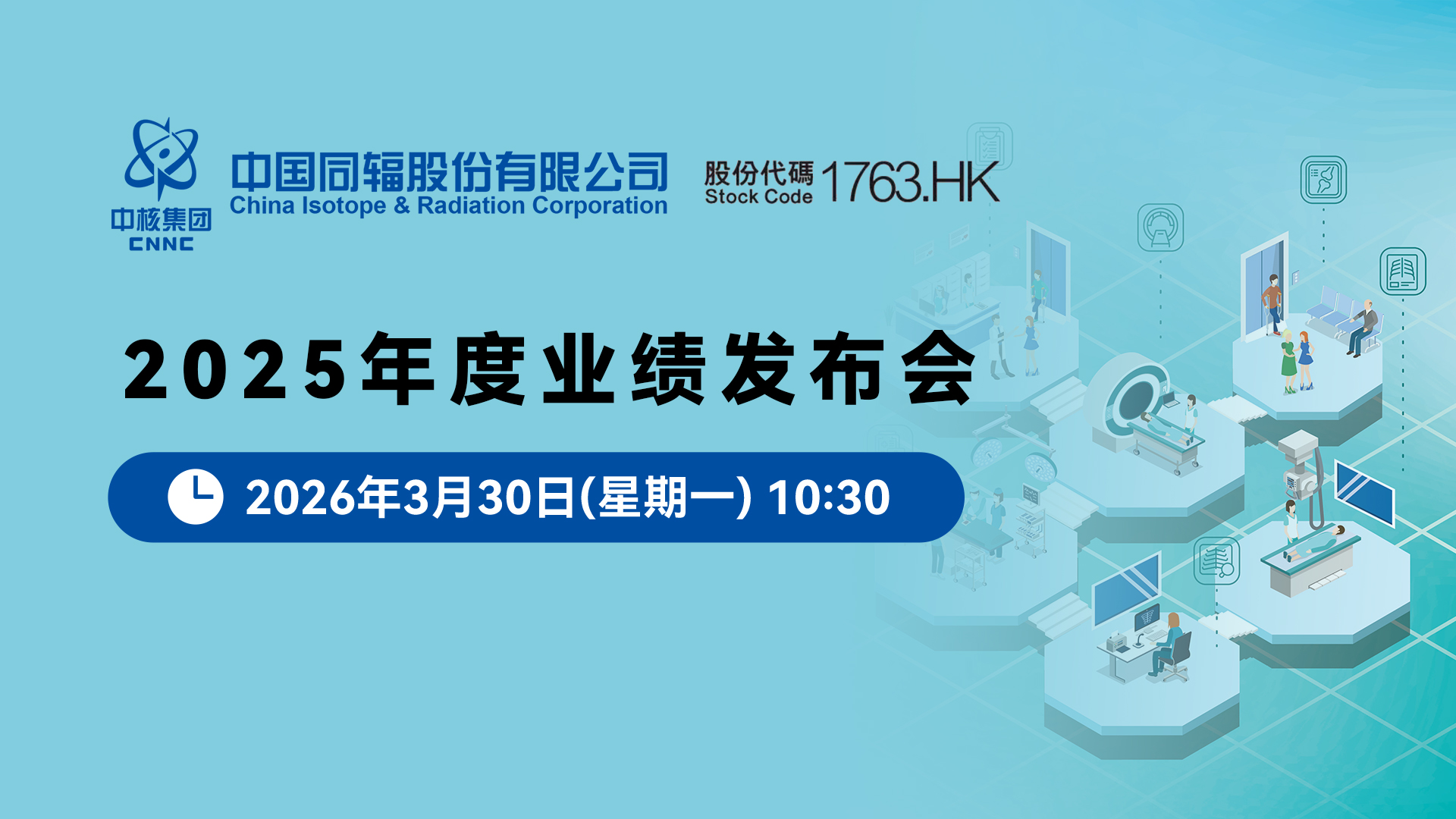 中核集团
CNNC

中国同辐股份有限公司
China Isotope & Radiation Corporation

股份代碼
Stock Code
1763.HK

2025年度业绩发布会

2026年3月30日(星期一) 10:30